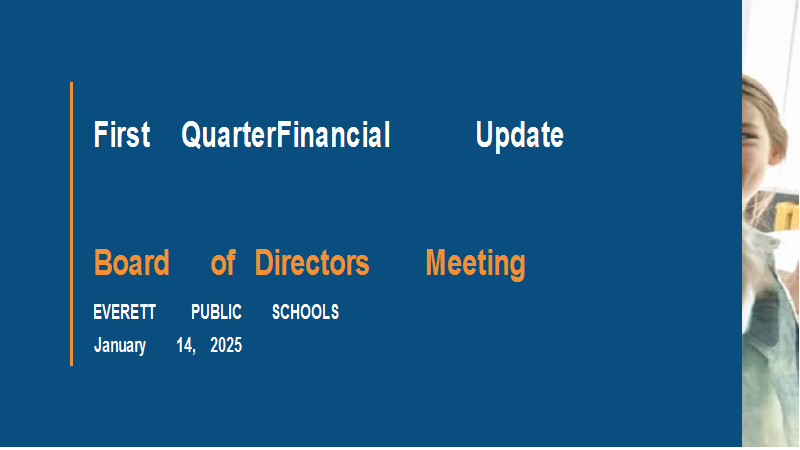 First QuarterFinancial Update

Board of Directors Meeting

EVERETT PUBLIC SCHOOLS

January 14, 2025